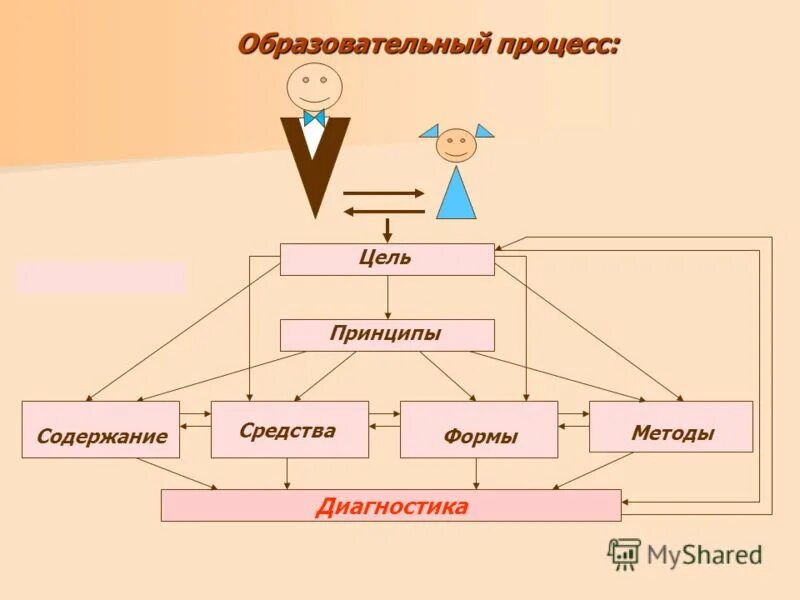 Образовательный процесс:

Цель

Принципы

Содержание

Средства

Формы

Методы

Диагностика

MyShared